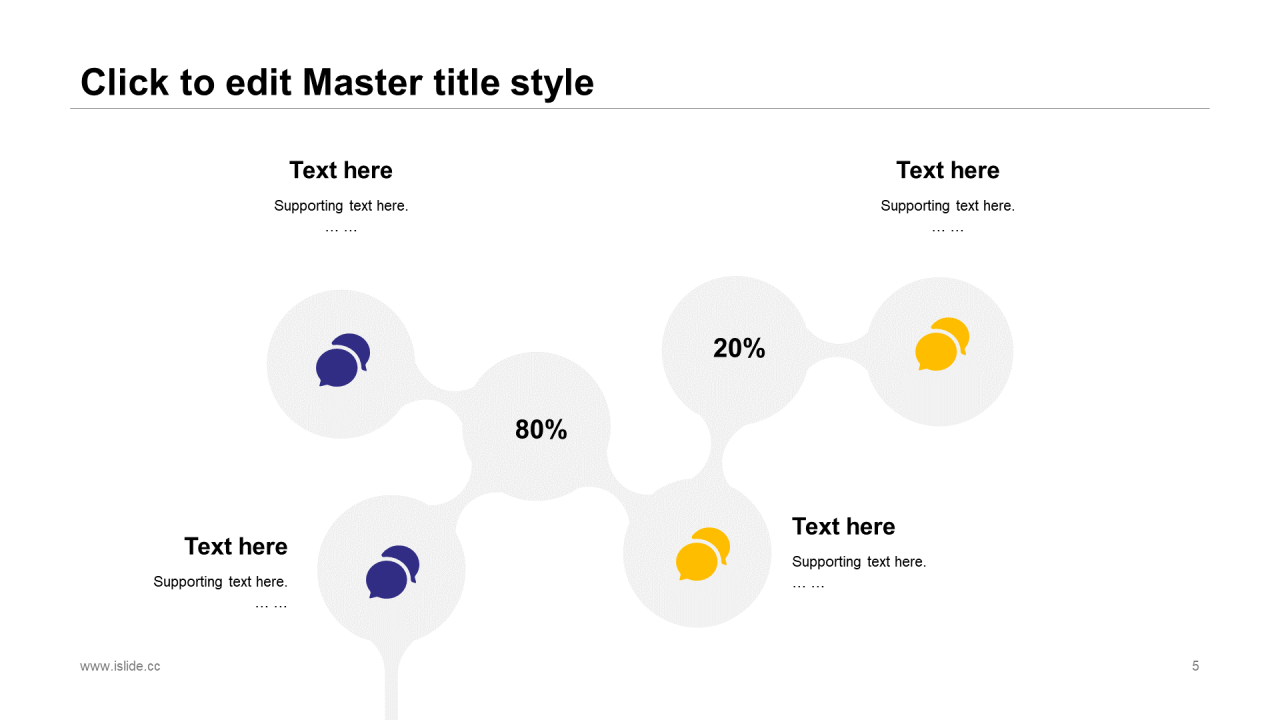 Click to edit Master title style

Text here

Supporting text here.

… …

Text here

Supporting text here.

… …

20%

80%

Text here

Supporting text here.

… …

Text here

Supporting text here.

… …

www.islide.cc

5